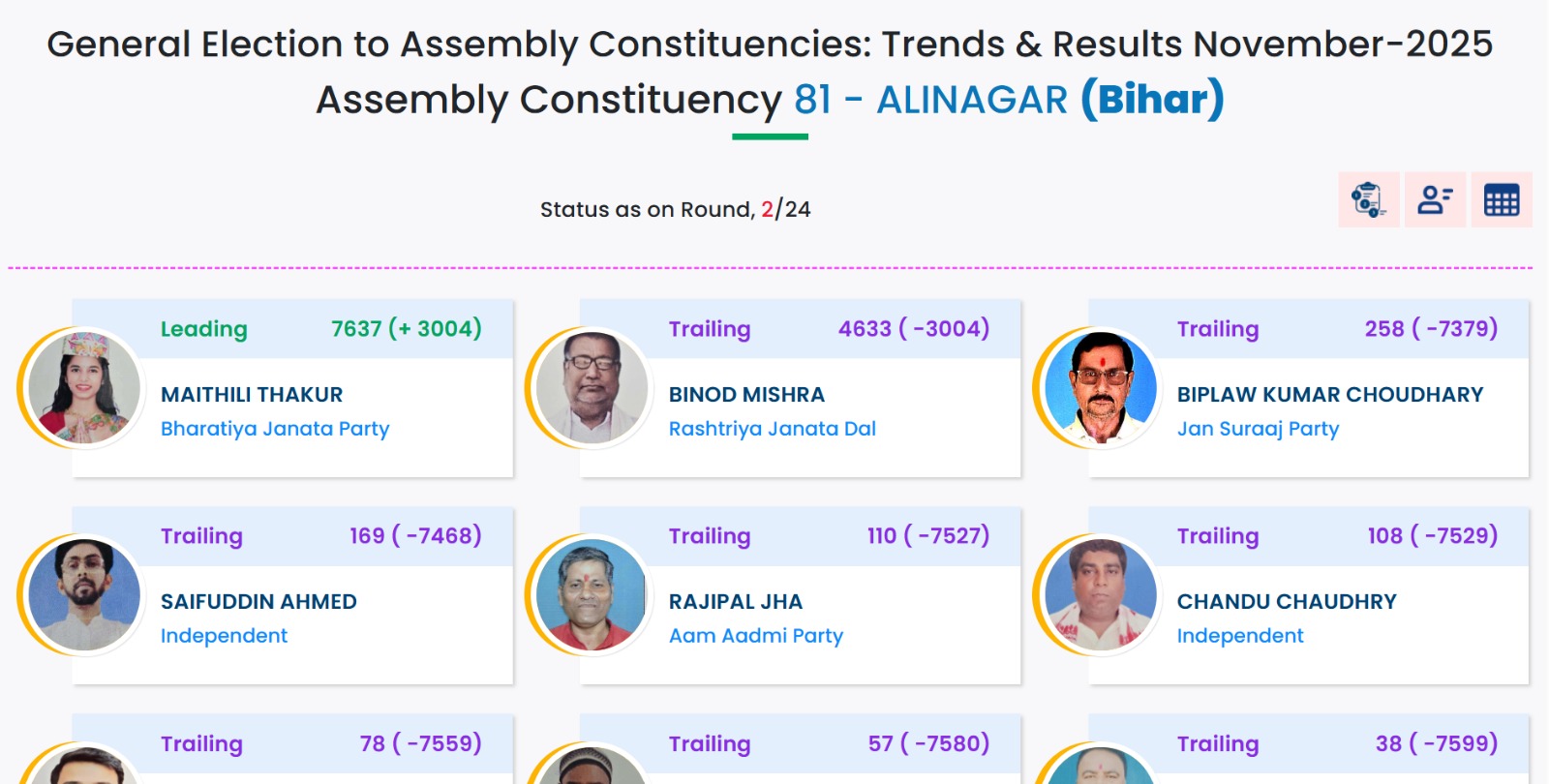 General Election to Assembly Constituencies: Trends & Results November-2025
Assembly Constituency 81 - ALINAGAR (Bihar)

Status as on Round, 2/24

Leading 7637 (+ 3004)
MAITHILI THAKUR
Bharatiya Janata Party

Trailing 4633 ( -3004)
BINOD MISHRA
Rashtriya Janata Dal

Trailing 258 ( -7379)
BIPLAW KUMAR CHOUDHARY
Jan Suraaj Party

Trailing 169 ( -7468)
SAIFUDDIN AHMED
Independent

Trailing 110 ( -7527)
RAJIPAL JHA
Aam Aadmi Party

Trailing 108 ( -7529)
CHANDU CHAUDHRY
Independent

Trailing 78 ( -7559)

Trailing 57 ( -7580)

Trailing 38 ( -7599)